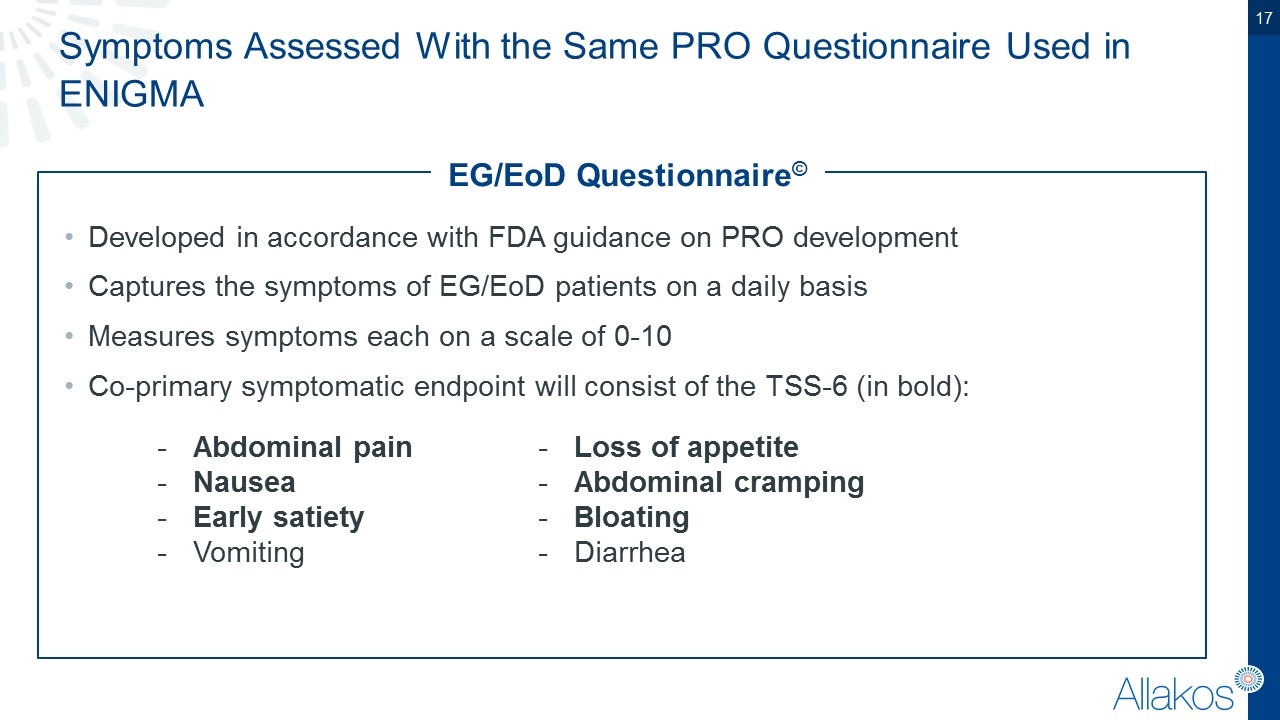 17

Symptoms Assessed With the Same PRO Questionnaire Used in ENIGMA

EG/EoD Questionnaire©

• Developed in accordance with FDA guidance on PRO development
• Captures the symptoms of EG/EoD patients on a daily basis
• Measures symptoms each on a scale of 0-10
• Co-primary symptomatic endpoint will consist of the TSS-6 (in bold):

- Abdominal pain
- Nausea
- Early satiety
- Vomiting

- Loss of appetite
- Abdominal cramping
- Bloating
- Diarrhea

Allakos